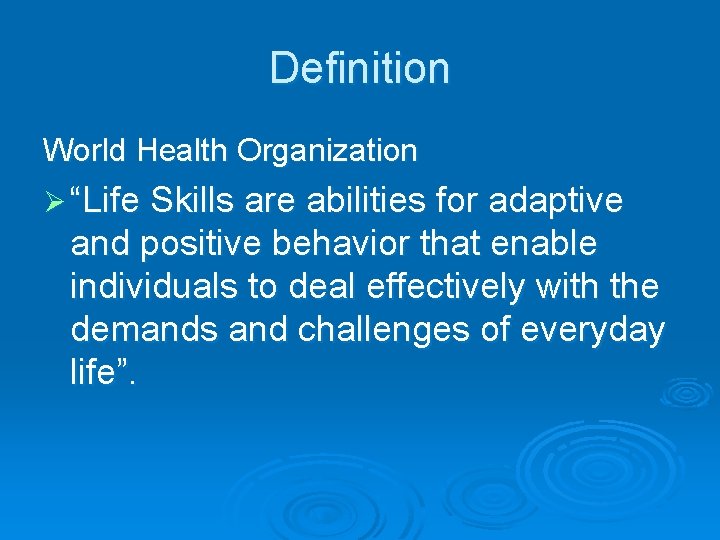 Definition

World Health Organization

➢ “Life Skills are abilities for adaptive and positive behavior that enable individuals to deal effectively with the demands and challenges of everyday life”.